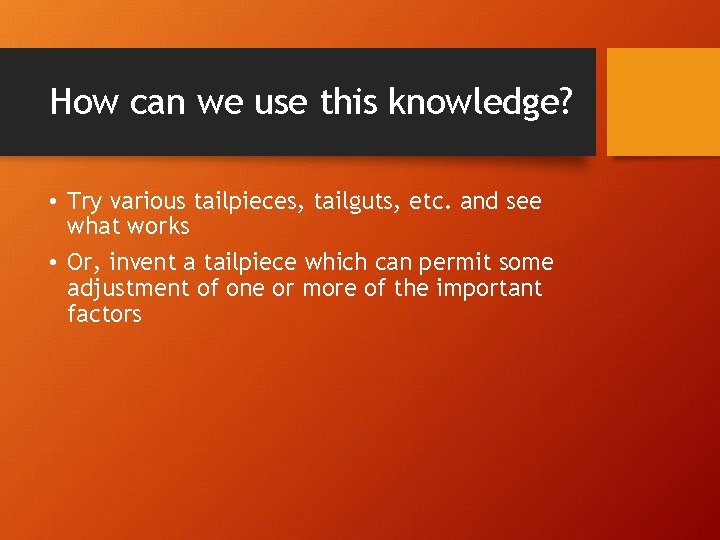 How can we use this knowledge?

• Try various tailpieces, tailguts, etc. and see what works

• Or, invent a tailpiece which can permit some adjustment of one or more of the important factors